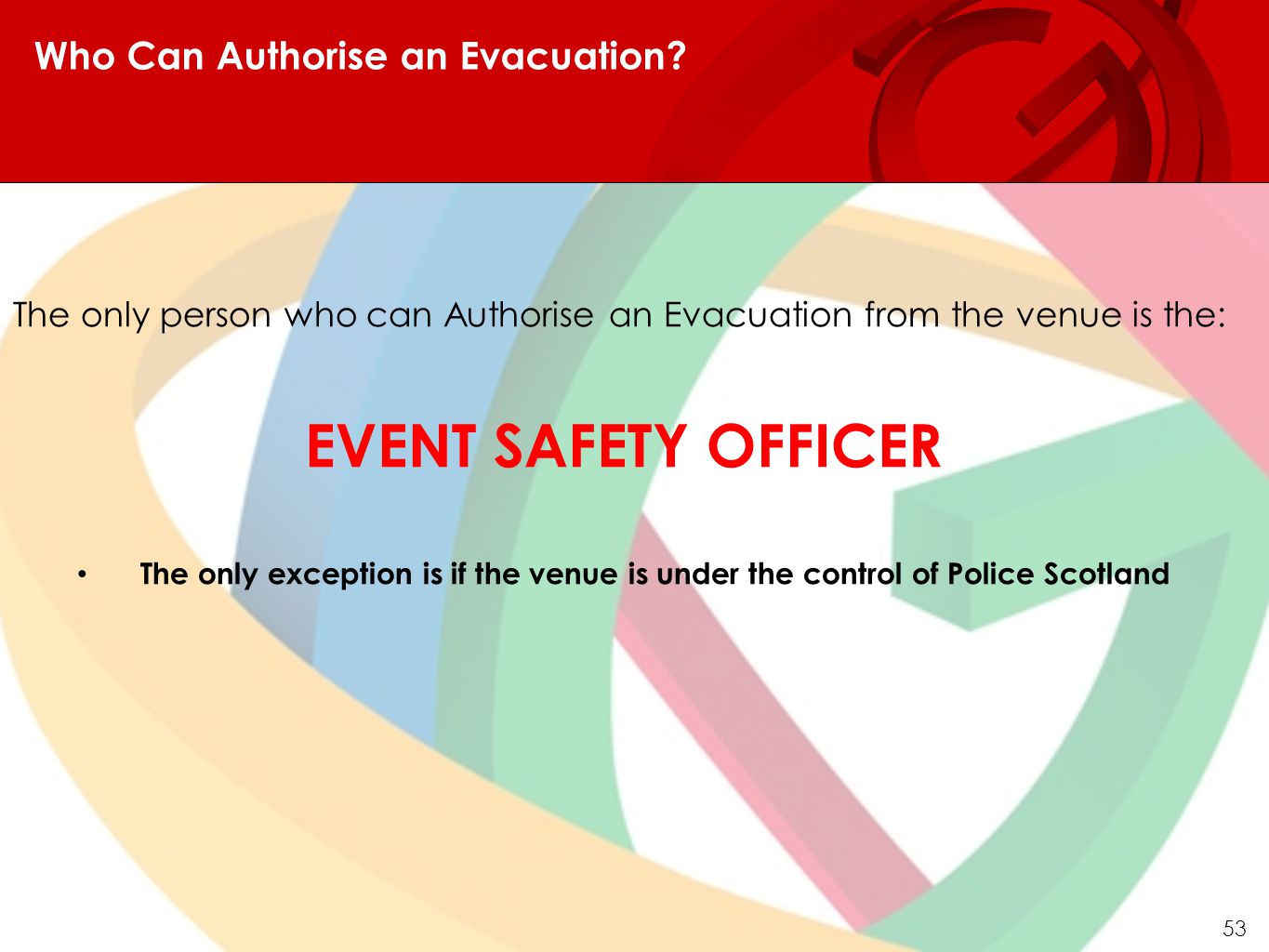 Who Can Authorise an Evacuation?

The only person who can Authorise an Evacuation from the venue is the:

EVENT SAFETY OFFICER

• The only exception is if the venue is under the control of Police Scotland

53